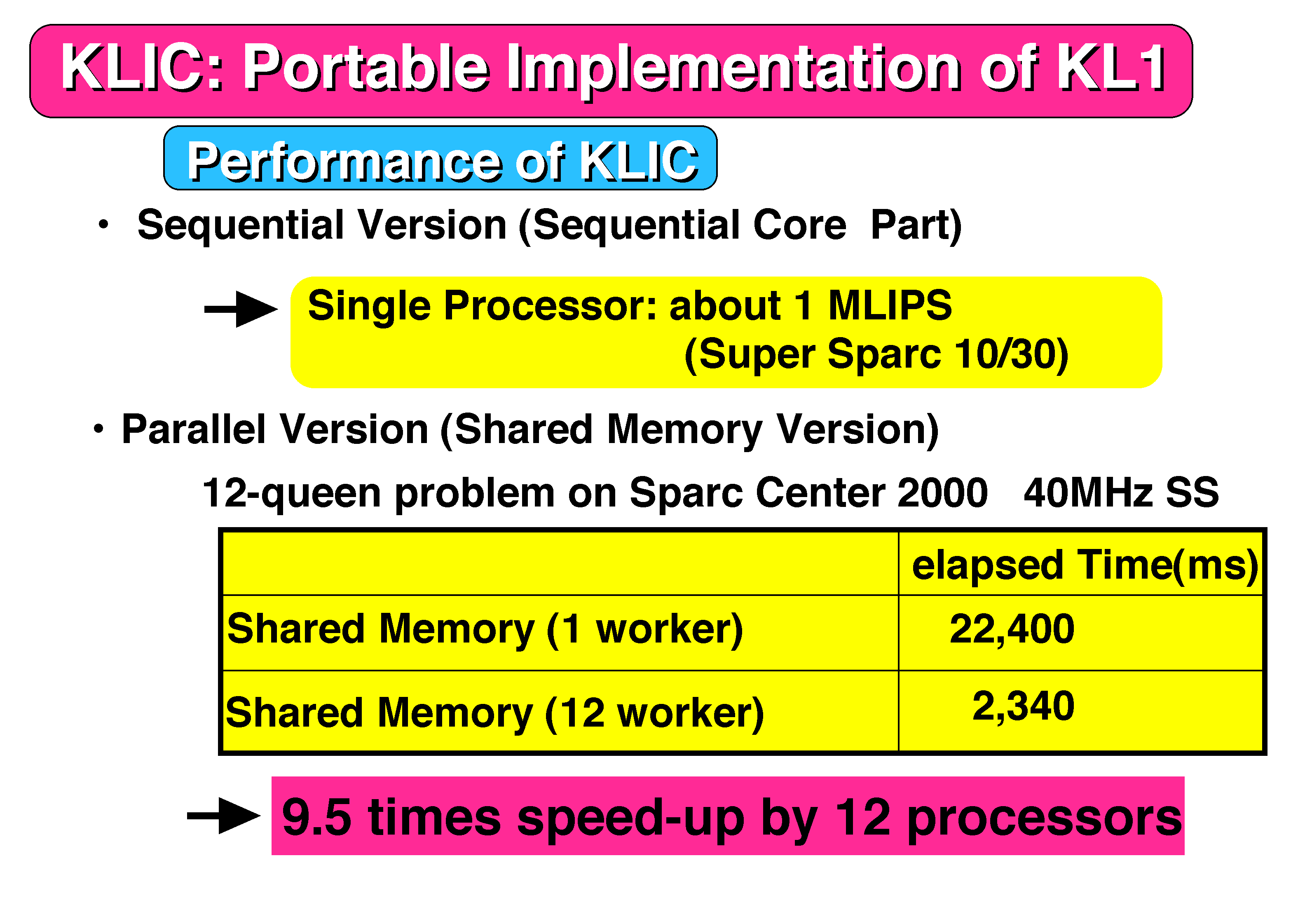 KLIC: Portable Implementation of KL1

Performance of KLIC

• Sequential Version (Sequential Core Part)

Single Processor: about 1 MLIPS
(Super Sparc 10/30)

• Parallel Version (Shared Memory Version)

12-queen problem on Sparc Center 2000 40MHz SS

| | elapsed Time(ms) |
|---|---|
| Shared Memory (1 worker) | 22,400 |
| Shared Memory (12 worker) | 2,340 |

9.5 times speed-up by 12 processors